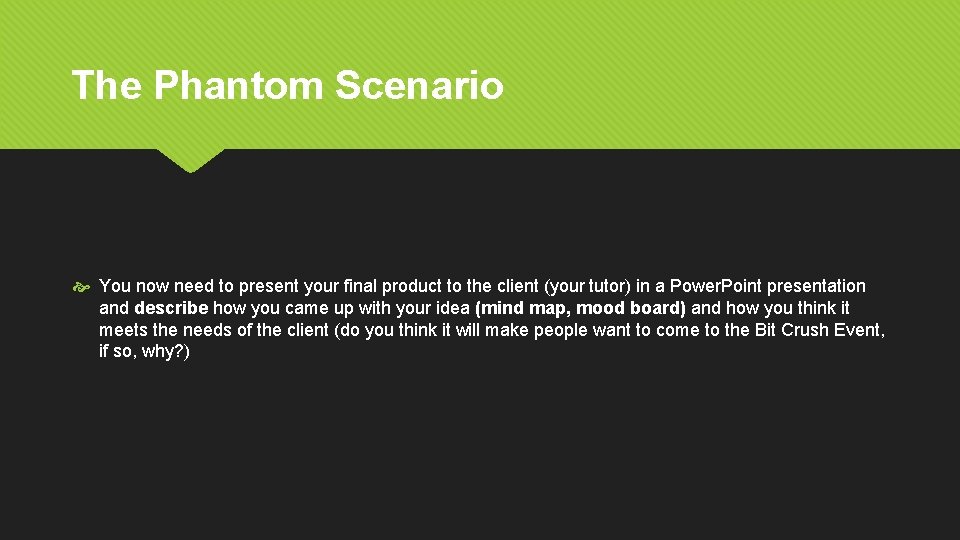 The Phantom Scenario

You now need to present your final product to the client (your tutor) in a Power.Point presentation and describe how you came up with your idea (mind map, mood board) and how you think it meets the needs of the client (do you think it will make people want to come to the Bit Crush Event, if so, why?)